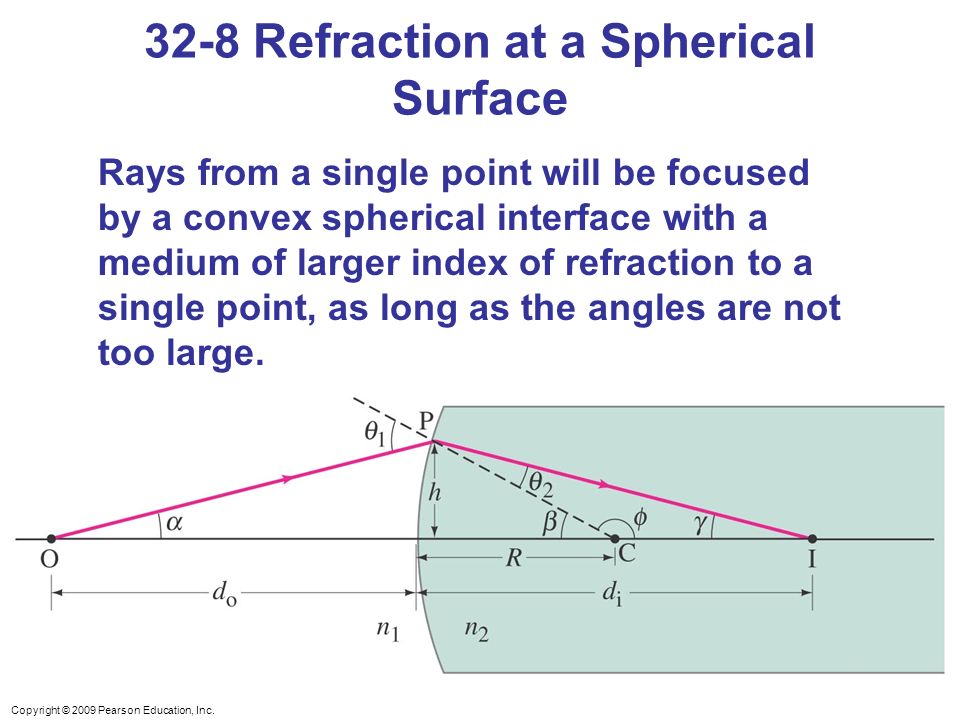 32-8 Refraction at a Spherical Surface

Rays from a single point will be focused by a convex spherical interface with a medium of larger index of refraction to a single point, as long as the angles are not too large.

$\theta_1$ P
$h$
$\theta_2$
$\alpha$
$\beta$
$\phi$
$\gamma$
O
C
I
$R$
$d_o$
$d_i$
$n_1$
$n_2$

Copyright © 2009 Pearson Education, Inc.